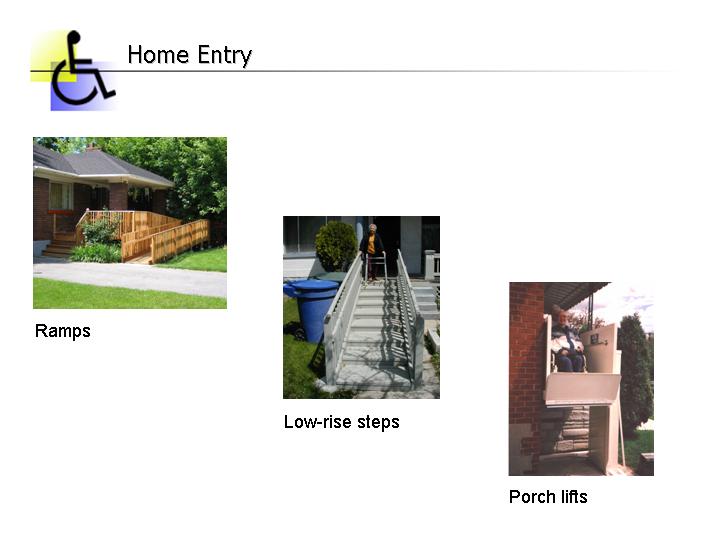 Home Entry

Ramps

Low-rise steps

Porch lifts